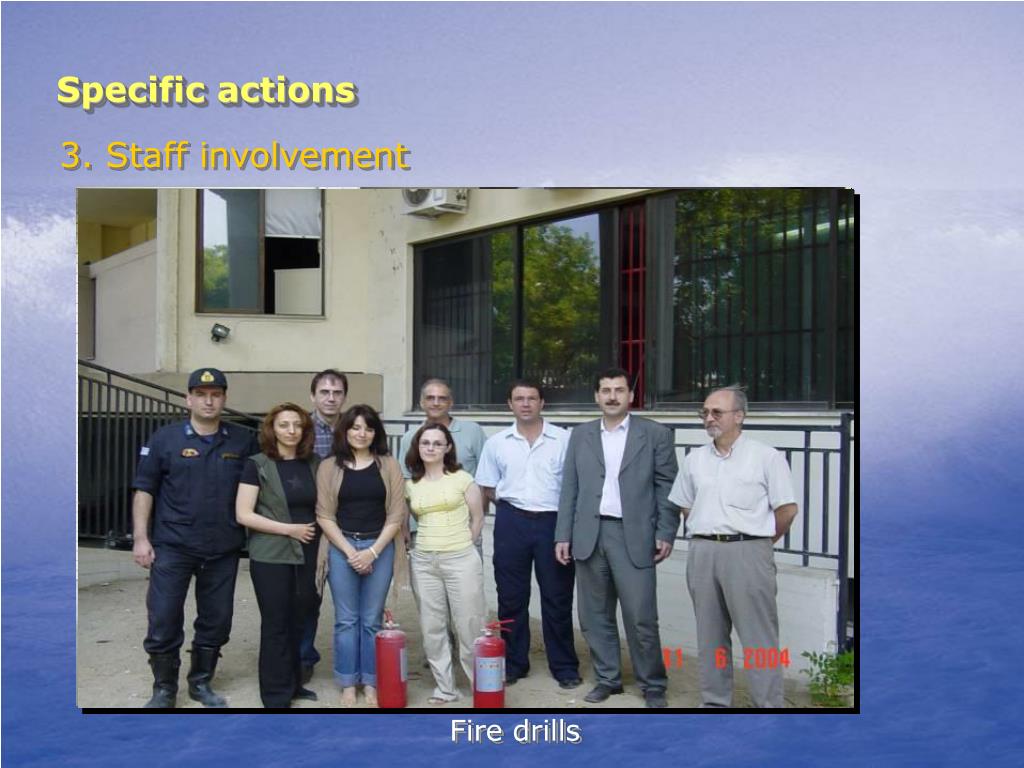 Specific actions

3. Staff involvement

11 6 2004

Fire drills